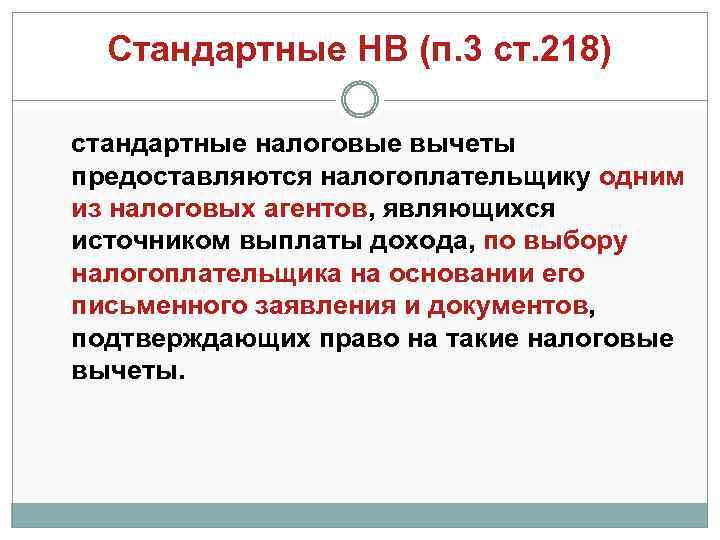 Стандартные НВ (п.3 ст.218)

стандартные налоговые вычеты предоставляются налогоплательщику одним из налоговых агентов, являющихся источником выплаты дохода, по выбору налогоплательщика на основании его письменного заявления и документов, подтверждающих право на такие налоговые вычеты.